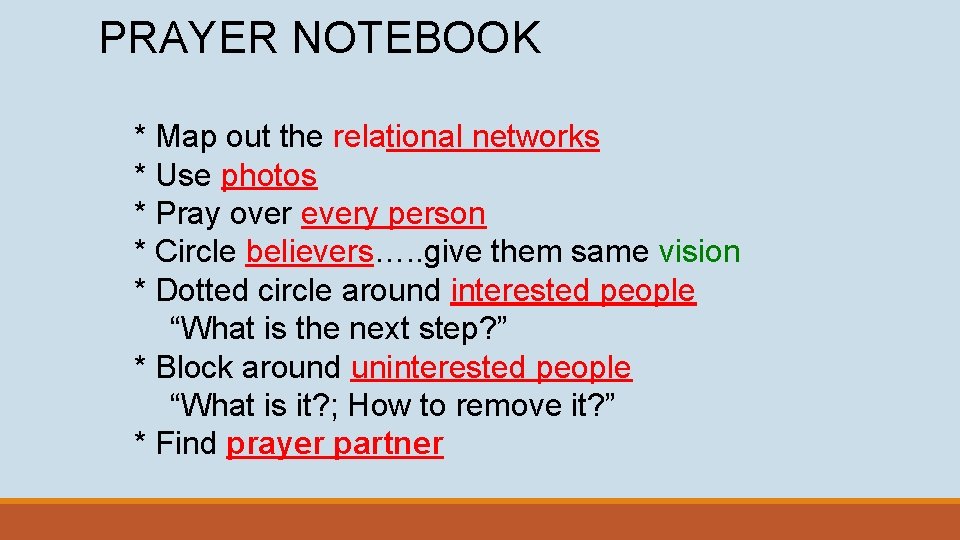 PRAYER NOTEBOOK

* Map out the relational networks
* Use photos
* Pray over every person
* Circle believers…..give them same vision
* Dotted circle around interested people
“What is the next step?”
* Block around uninterested people
“What is it?; How to remove it?”
* Find prayer partner